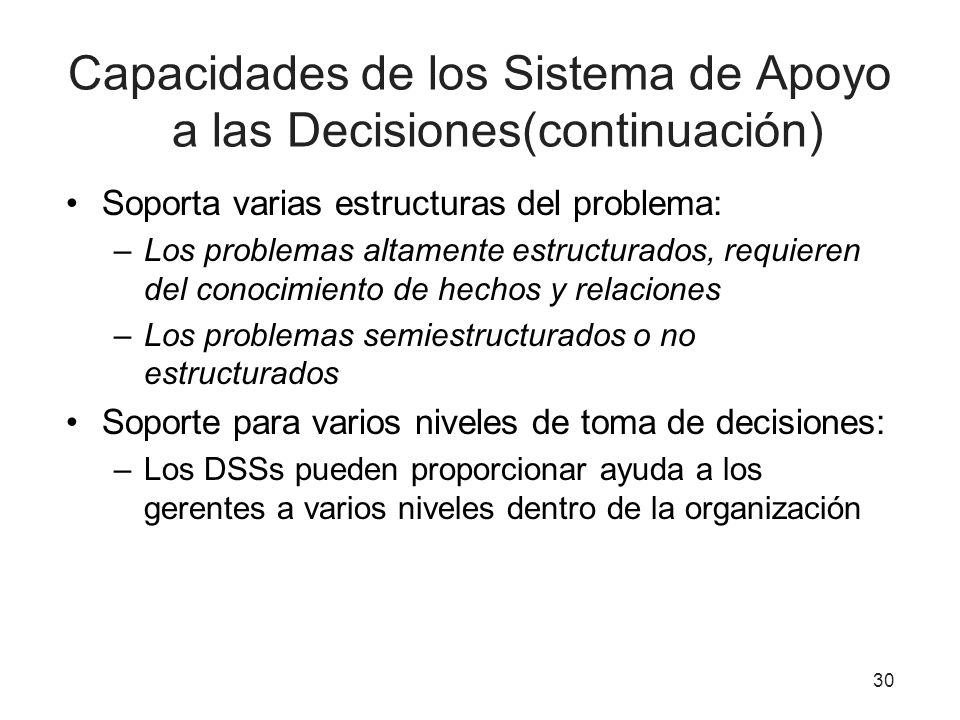 Capacidades de los Sistema de Apoyo a las Decisiones(continuación)

• Soporta varias estructuras del problema:
– Los problemas altamente estructurados, requieren del conocimiento de hechos y relaciones
– Los problemas semiestructurados o no estructurados
• Soporte para varios niveles de toma de decisiones:
– Los DSSs pueden proporcionar ayuda a los gerentes a varios niveles dentro de la organización

30